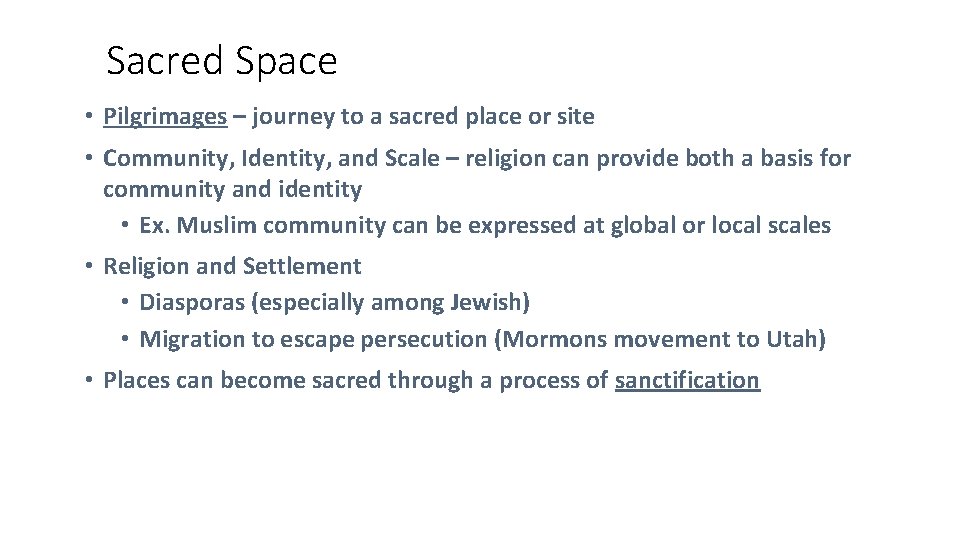 Sacred Space

• Pilgrimages – journey to a sacred place or site

• Community, Identity, and Scale – religion can provide both a basis for community and identity
  • Ex. Muslim community can be expressed at global or local scales

• Religion and Settlement
  • Diasporas (especially among Jewish)
  • Migration to escape persecution (Mormons movement to Utah)

• Places can become sacred through a process of sanctification